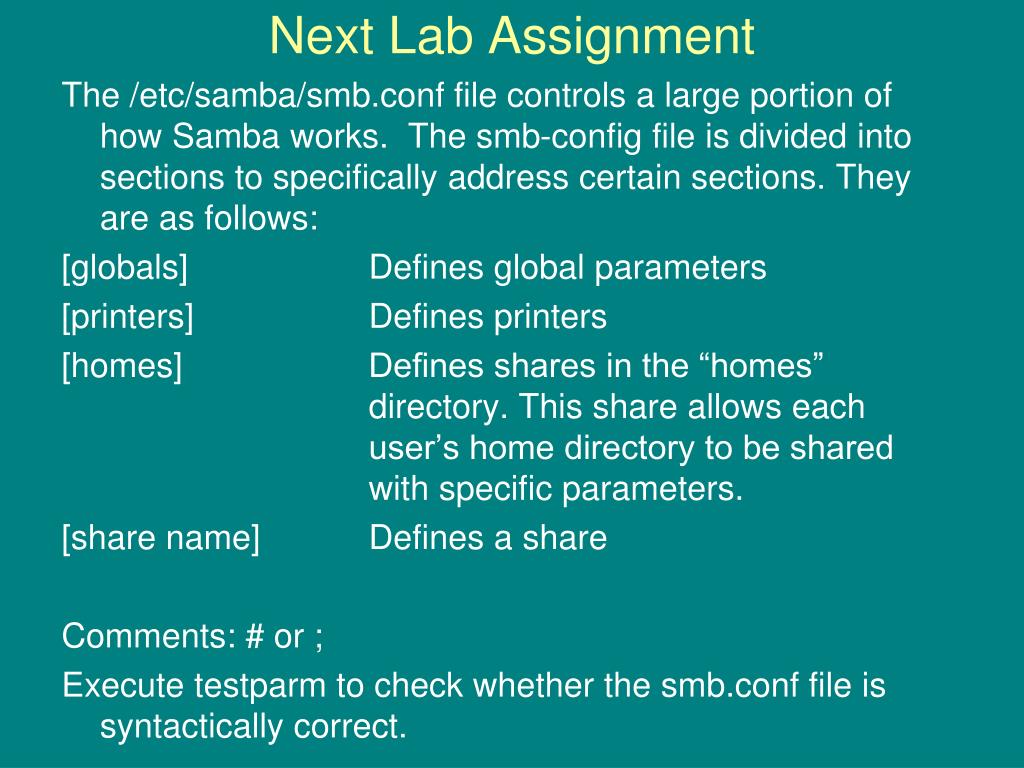 Next Lab Assignment

The /etc/samba/smb.conf file controls a large portion of how Samba works. The smb-config file is divided into sections to specifically address certain sections. They are as follows:

[globals] Defines global parameters

[printers] Defines printers

[homes] Defines shares in the “homes” directory. This share allows each user’s home directory to be shared with specific parameters.

[share name] Defines a share

Comments: # or ;

Execute testparm to check whether the smb.conf file is syntactically correct.